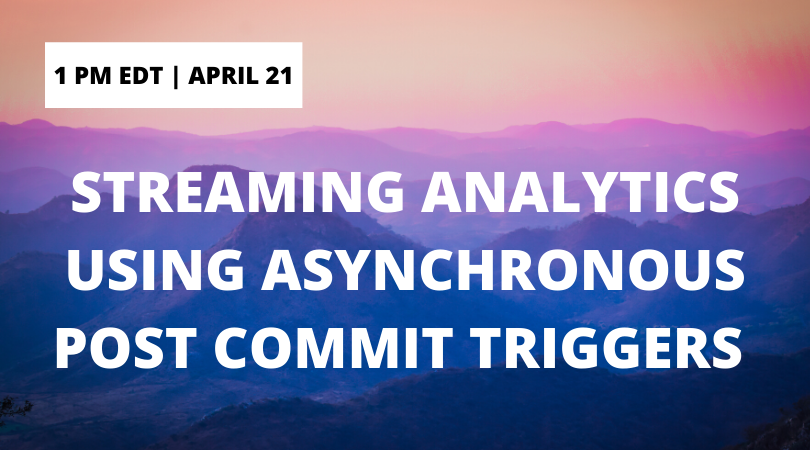 1 PM EDT | APRIL 21

STREAMING ANALYTICS USING ASYNCHRONOUS POST COMMIT TRIGGERS